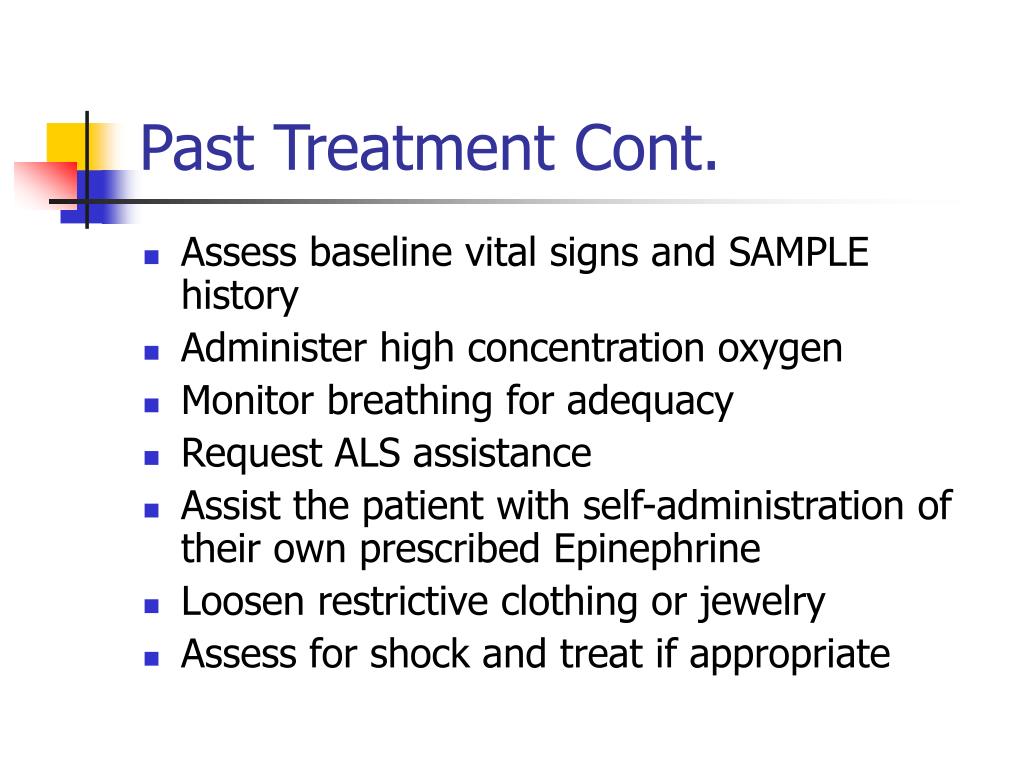 Past Treatment Cont.

- Assess baseline vital signs and SAMPLE history
- Administer high concentration oxygen
- Monitor breathing for adequacy
- Request ALS assistance
- Assist the patient with self-administration of their own prescribed Epinephrine
- Loosen restrictive clothing or jewelry
- Assess for shock and treat if appropriate